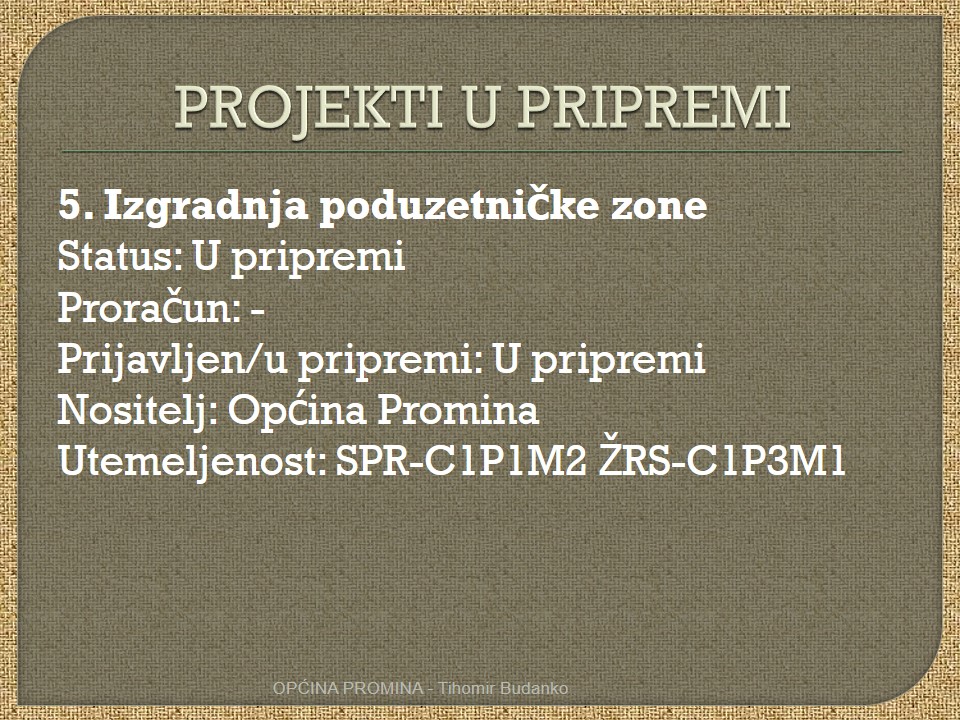 PROJEKTI U PRIPREMI

5. Izgradnja poduzetničke zone
Status: U pripremi
Proračun: -
Prijavljen/u pripremi: U pripremi
Nositelj: Općina Promina
Utemeljenost: SPR-C1P1M2 ŽRS-C1P3M1

OPĆINA PROMINA - Tihomir Budanko